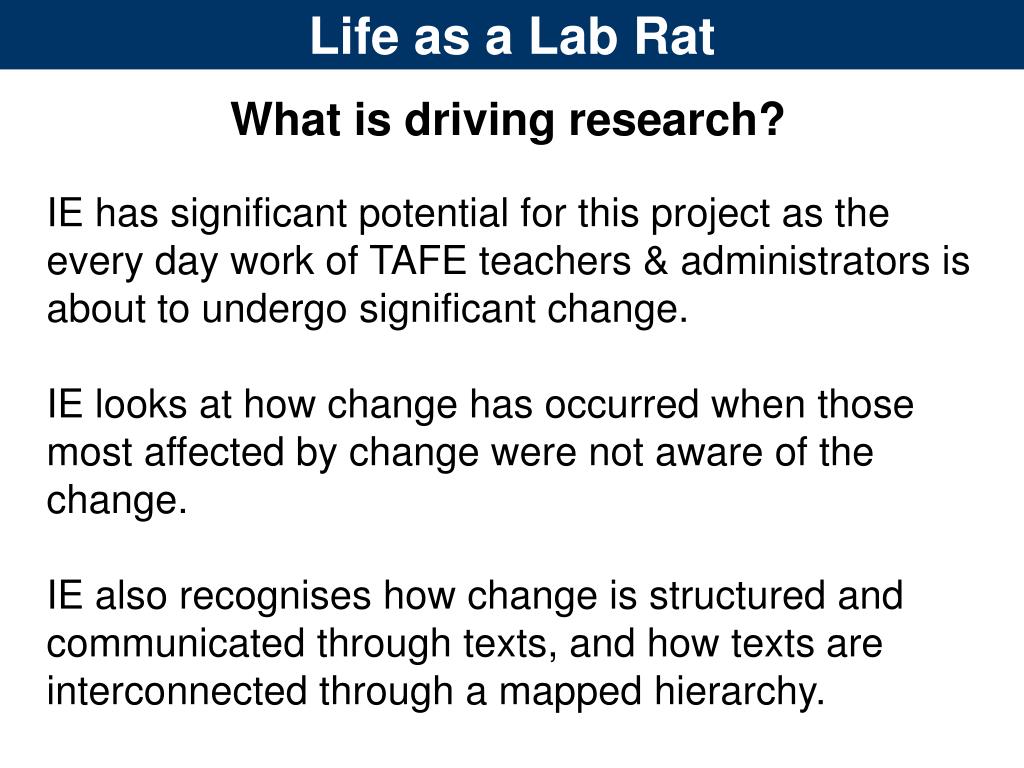 Life as a Lab Rat

What is driving research?

IE has significant potential for this project as the every day work of TAFE teachers & administrators is about to undergo significant change.

IE looks at how change has occurred when those most affected by change were not aware of the change.

IE also recognises how change is structured and communicated through texts, and how texts are interconnected through a mapped hierarchy.